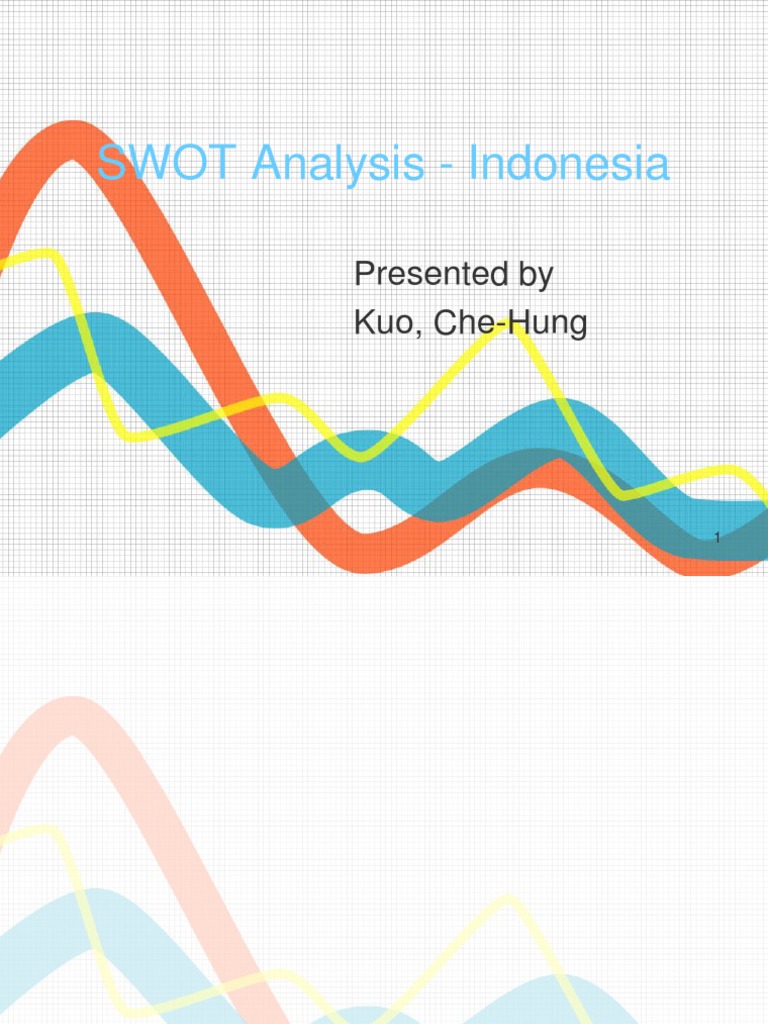 SWOT Analysis - Indonesia

Presented by
Kuo, Che-Hung

1